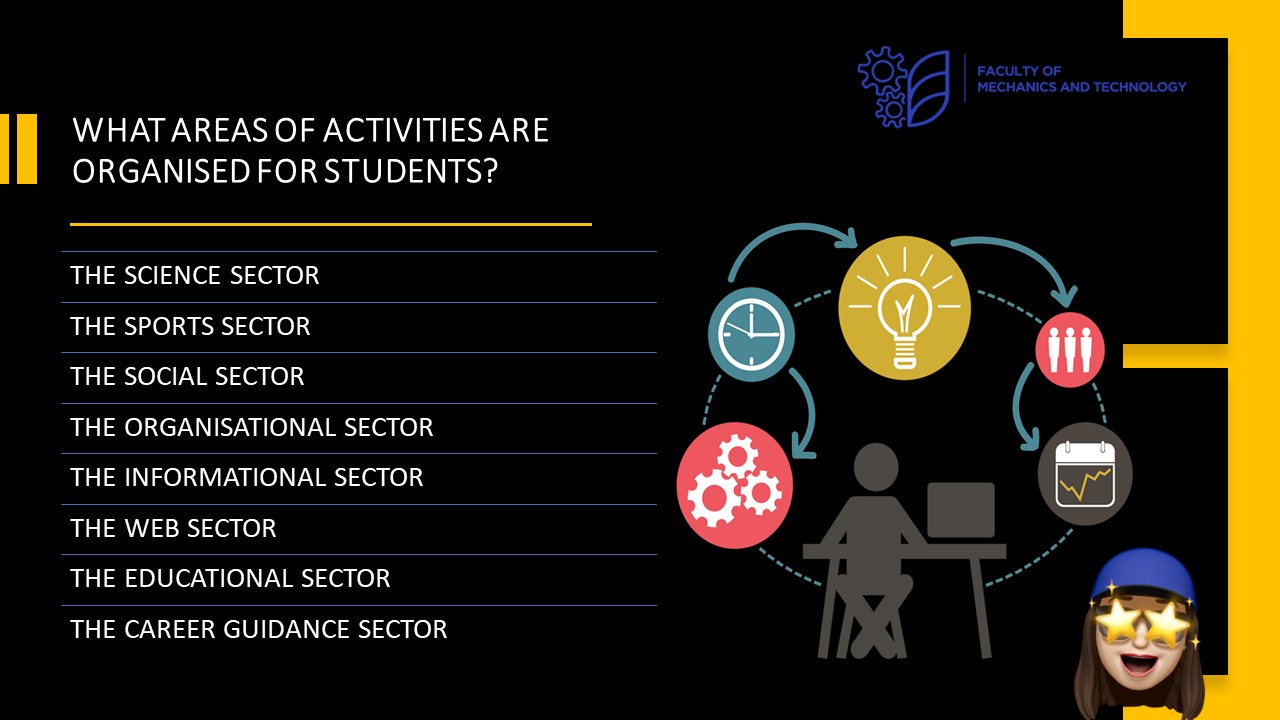 FACULTY OF
MECHANICS AND TECHNOLOGY

WHAT AREAS OF ACTIVITIES ARE ORGANISED FOR STUDENTS?

THE SCIENCE SECTOR
THE SPORTS SECTOR
THE SOCIAL SECTOR
THE ORGANISATIONAL SECTOR
THE INFORMATIONAL SECTOR
THE WEB SECTOR
THE EDUCATIONAL SECTOR
THE CAREER GUIDANCE SECTOR